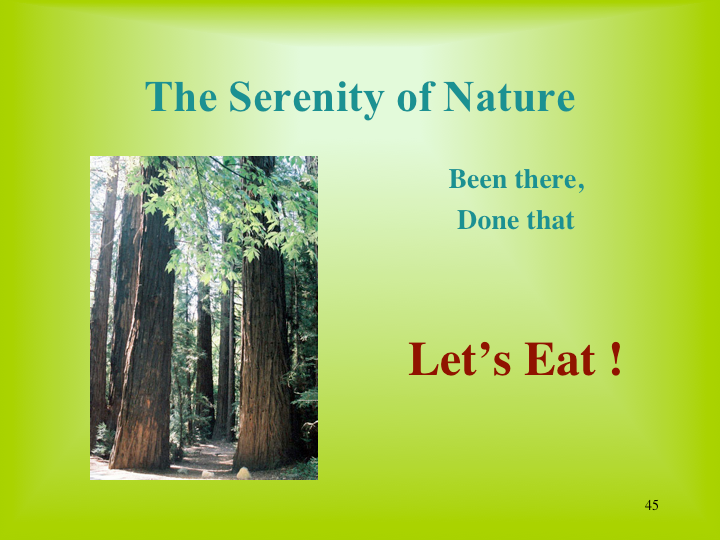 The Serenity of Nature

Been there,
Done that

Let’s Eat !

45